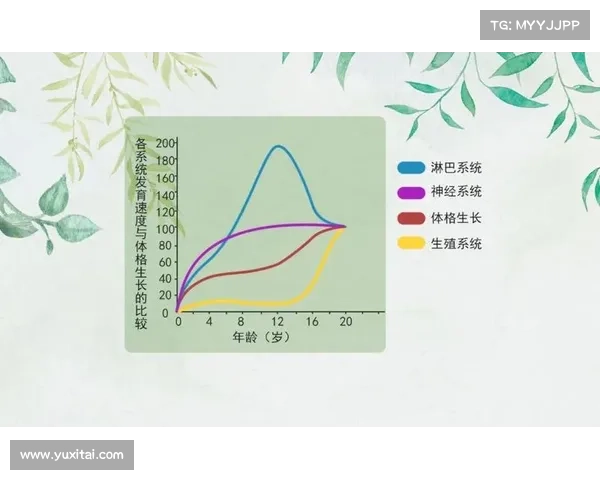 TG: MYYJJPP

各系统发育速度与体格生长的比较

200
180
160
140
120
100
80
60
40
20
0

0 4 8 12 16 20

年龄（岁）

淋巴系统
神经系统
体格生长
生殖系统

www.yuxitai.com